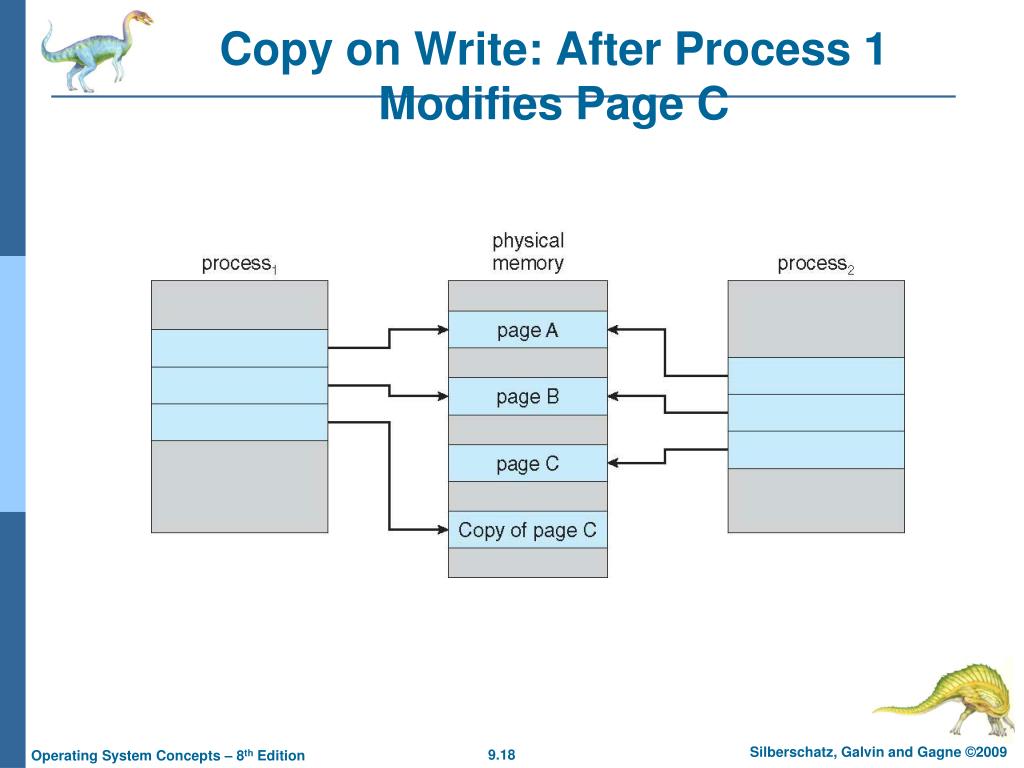 Copy on Write: After Process 1 Modifies Page C

process$_1$

physical memory

process$_2$

page A

page B

page C

Copy of page C

Operating System Concepts – 8$^{th}$ Edition

9.18

Silberschatz, Galvin and Gagne ©2009